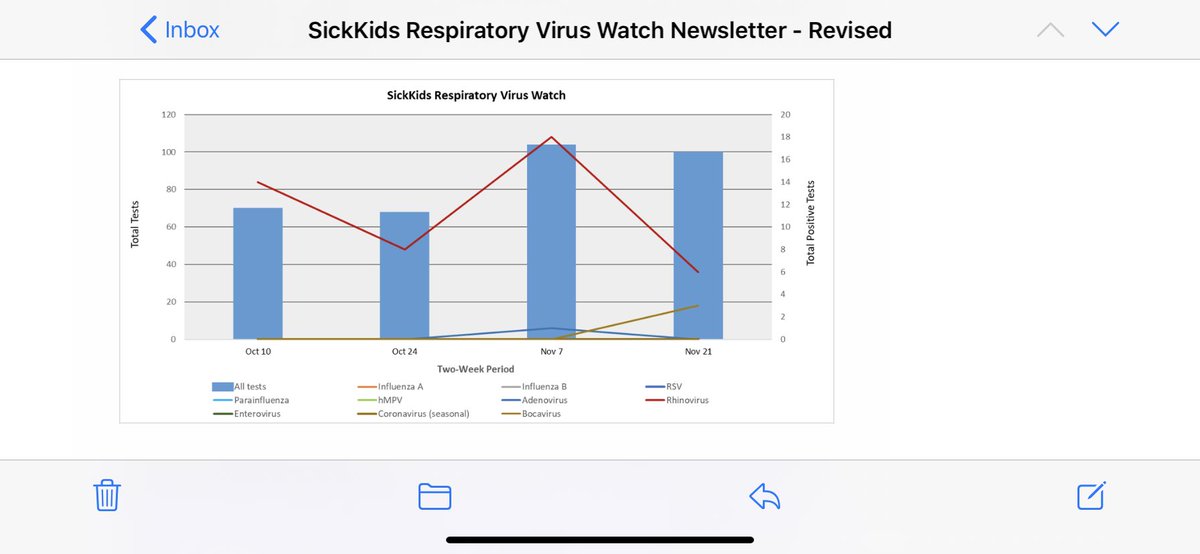 Inbox SickKids Respiratory Virus Watch Newsletter - Revised

SickKids Respiratory Virus Watch

Total Tests

120
100
80
60
40
20
0

Total Positive Tests

20
18
16
14
12
10
8
6
4
2
0

Oct 10
Oct 24
Nov 7
Nov 21

Two-Week Period

All tests
Influenza A
Influenza B
RSV
Parainfluenza
hMPV
Adenovirus
Rhinovirus
Enterovirus
Coronavirus (seasonal)
Bocavirus